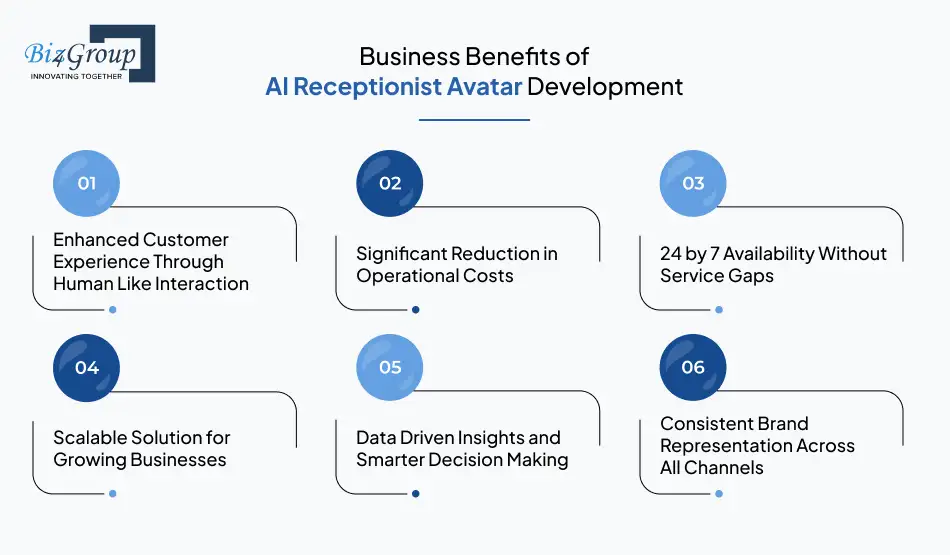 Biz4Group
INNOVATING TOGETHER

Business Benefits of
AI Receptionist Avatar Development

01
Enhanced Customer Experience Through Human Like Interaction

02
Significant Reduction in Operational Costs

03
24 by 7 Availability Without Service Gaps

04
Scalable Solution for Growing Businesses

05
Data Driven Insights and Smarter Decision Making

06
Consistent Brand Representation Across All Channels